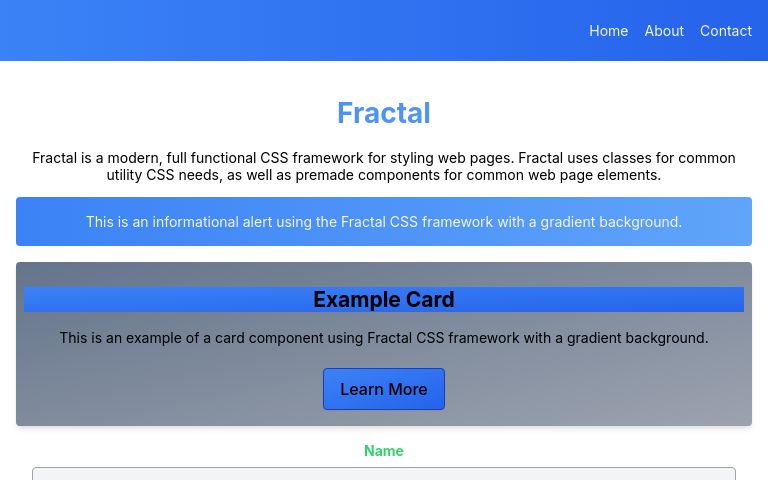 Home About Contact

Fractal

Fractal is a modern, full functional CSS framework for styling web pages. Fractal uses classes for common utility CSS needs, as well as premade components for common web page elements.

This is an informational alert using the Fractal CSS framework with a gradient background.

Example Card

This is an example of a card component using Fractal CSS framework with a gradient background.

Learn More

Name